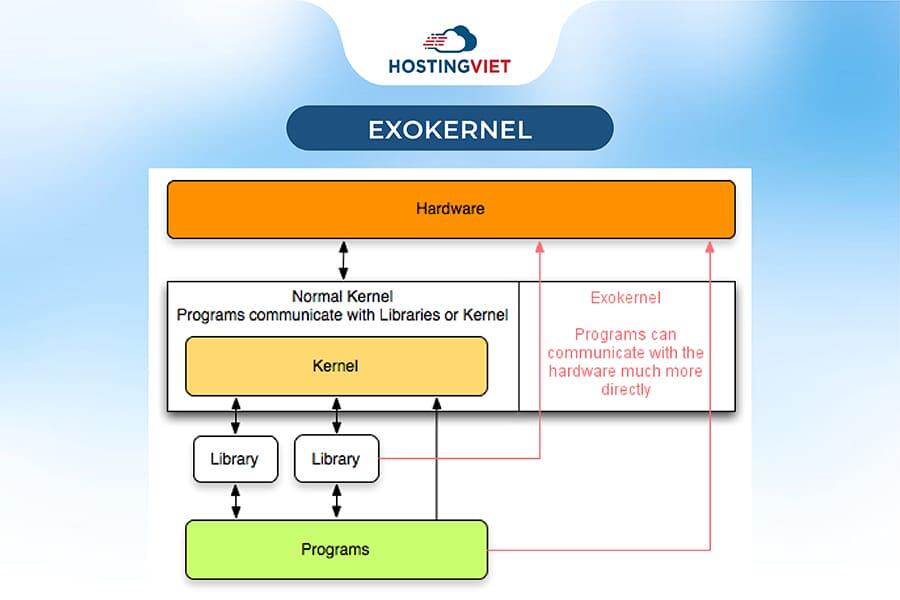 HOSTINGVIET

EXOKERNEL

Hardware

Normal Kernel
Programs communicate with Libraries or Kernel

Kernel

Exokernel

Programs can communicate with the hardware much more directly

Library

Library

Programs